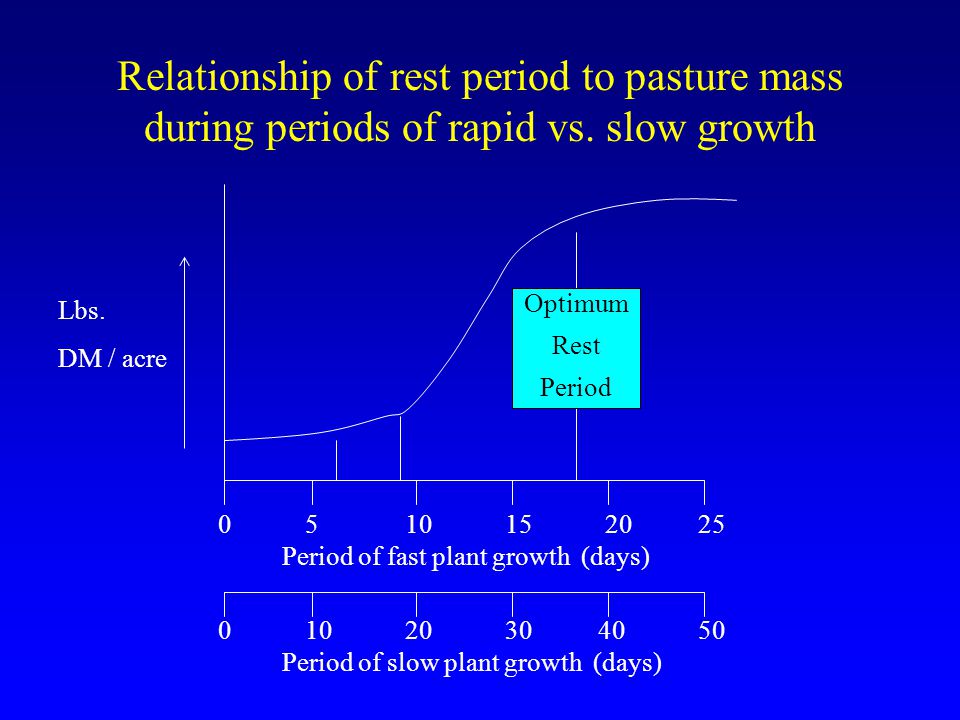 Relationship of rest period to pasture mass during periods of rapid vs. slow growth

Lbs.
DM / acre

Optimum
Rest
Period

0 5 10 15 20 25
Period of fast plant growth (days)

0 10 20 30 40 50
Period of slow plant growth (days)